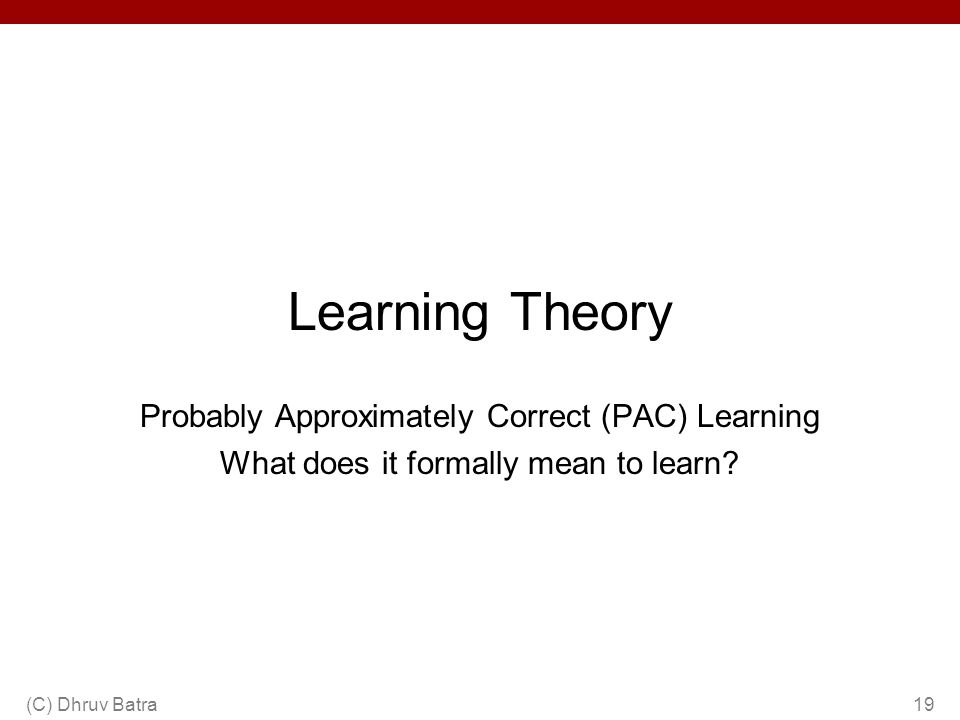 Learning Theory

Probably Approximately Correct (PAC) Learning
What does it formally mean to learn?

(C) Dhruv Batra

19